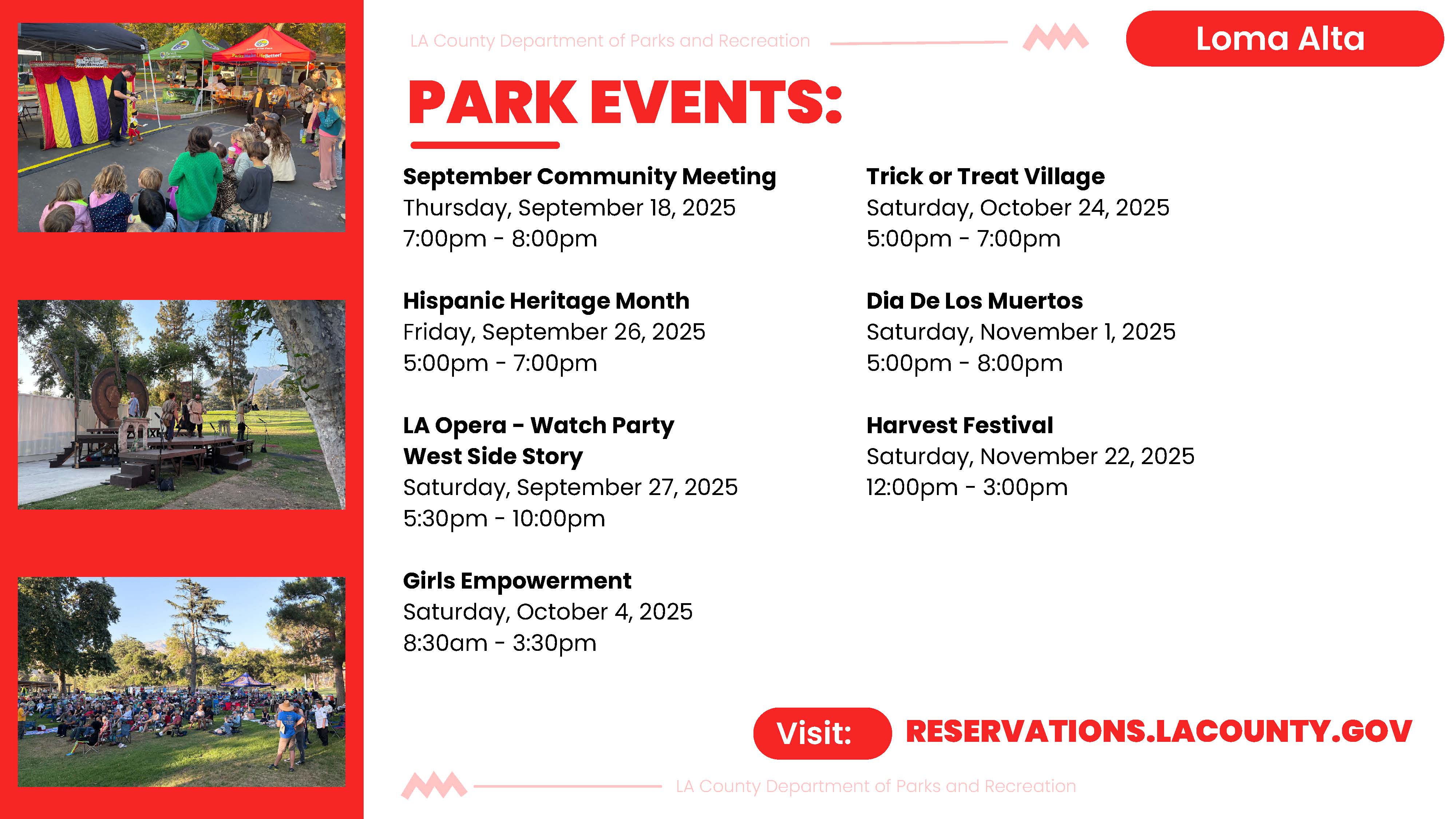 LA County Department of Parks and Recreation

Loma Alta

PARK EVENTS:

September Community Meeting
Thursday, September 18, 2025
7:00pm - 8:00pm

Hispanic Heritage Month
Friday, September 26, 2025
5:00pm - 7:00pm

LA Opera - Watch Party
West Side Story
Saturday, September 27, 2025
5:30pm - 10:00pm

Girls Empowerment
Saturday, October 4, 2025
8:30am - 3:30pm

Trick or Treat Village
Saturday, October 24, 2025
5:00pm - 7:00pm

Dia De Los Muertos
Saturday, November 1, 2025
5:00pm - 8:00pm

Harvest Festival
Saturday, November 22, 2025
12:00pm - 3:00pm

Visit: RESERVATIONS.LACOUNTY.GOV

LA County Department of Parks and Recreation